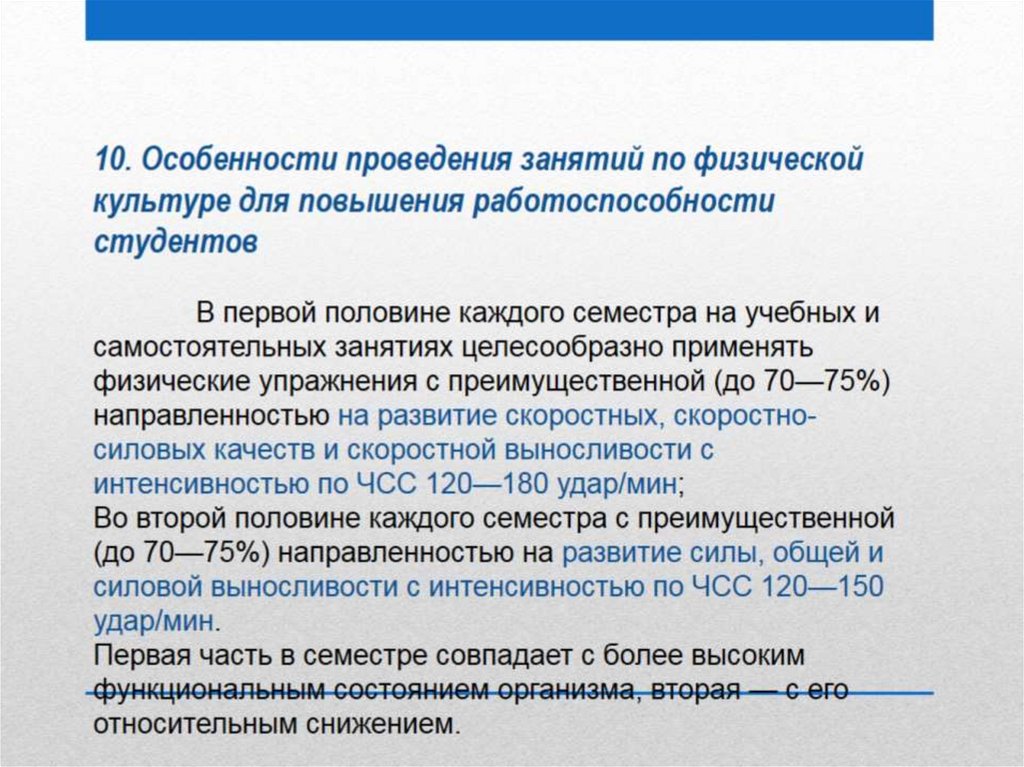 10. Особенности проведения занятий по физической культуре для повышения работоспособности студентов

В первой половине каждого семестра на учебных и самостоятельных занятиях целесообразно применять физические упражнения с преимущественной (до 70—75%) направленностью на развитие скоростных, скоростно-силовых качеств и скоростной выносливости с интенсивностью по ЧСС 120—180 удар/мин;
Во второй половине каждого семестра с преимущественной (до 70—75%) направленностью на развитие силы, общей и силовой выносливости с интенсивностью по ЧСС 120—150 удар/мин.
Первая часть в семестре совпадает с более высоким функциональным состоянием организма, вторая — с его относительным снижением.